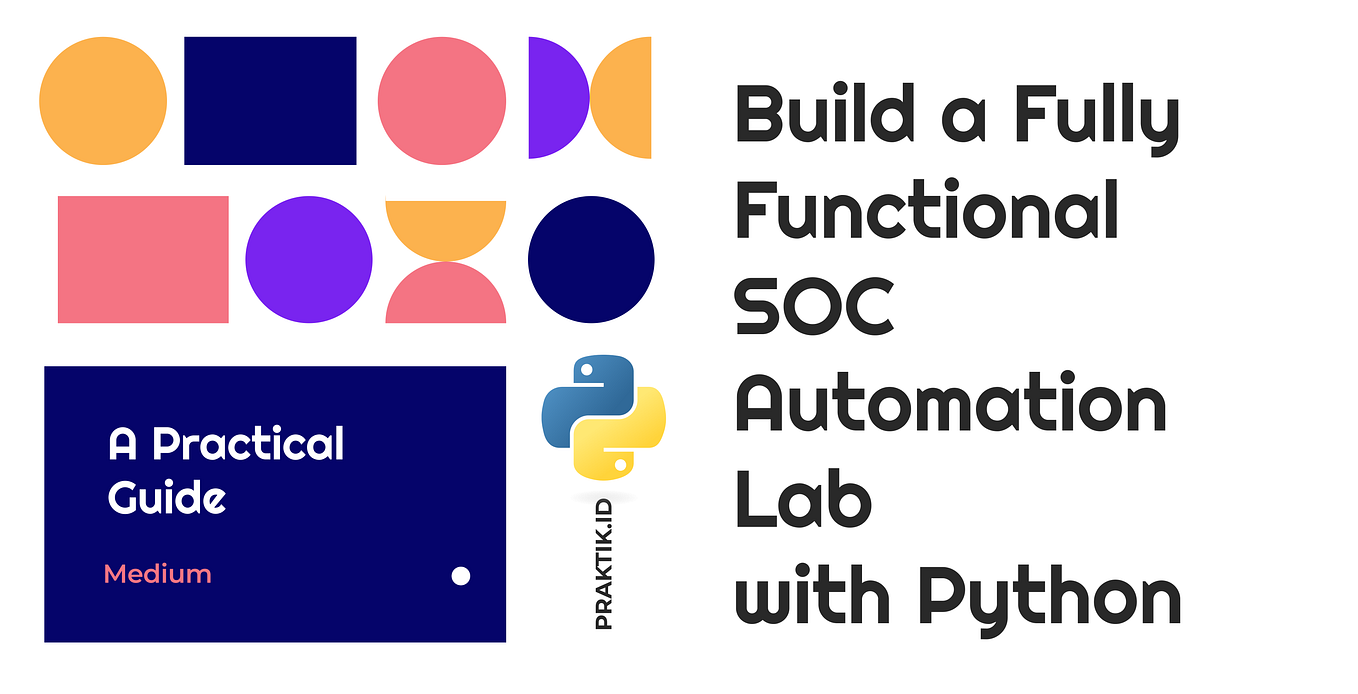 A Practical Guide

Medium

PRAKTIK.ID

Build a Fully Functional SOC Automation Lab with Python